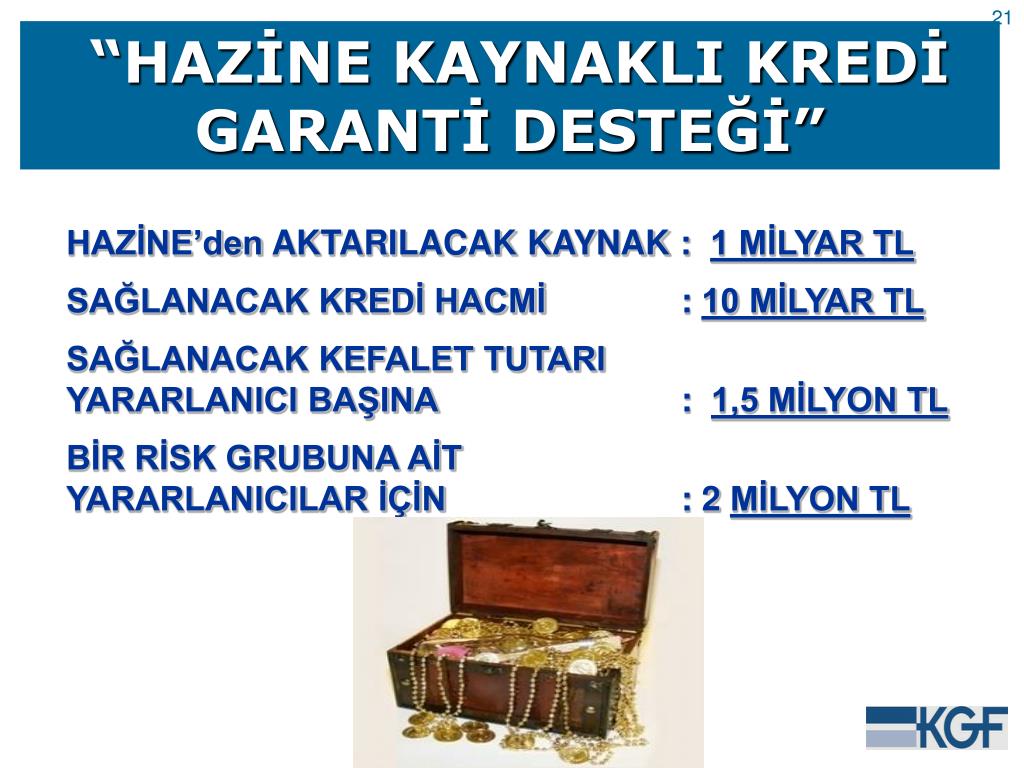 21

“HAZİNE KAYNAKLI KREDİ GARANTİ DESTEĞİ”

HAZİNE’den AKTARILACAK KAYNAK : 1 MİLYAR TL

SAĞLANACAK KREDİ HACMİ : 10 MİLYAR TL

SAĞLANACAK KEFALET TUTARI YARARLANICI BAŞINA : 1,5 MİLYON TL

BİR RİSK GRUBUNA AİT YARARLANICILAR İÇİN : 2 MİLYON TL

KGF